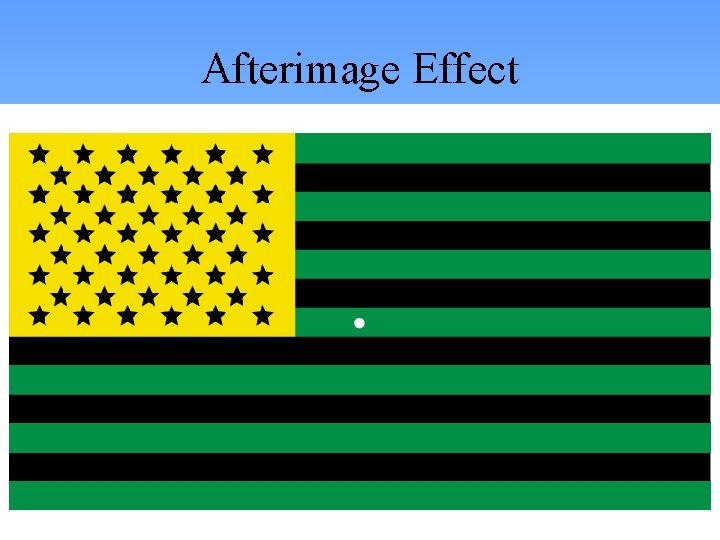 Afterimage Effect